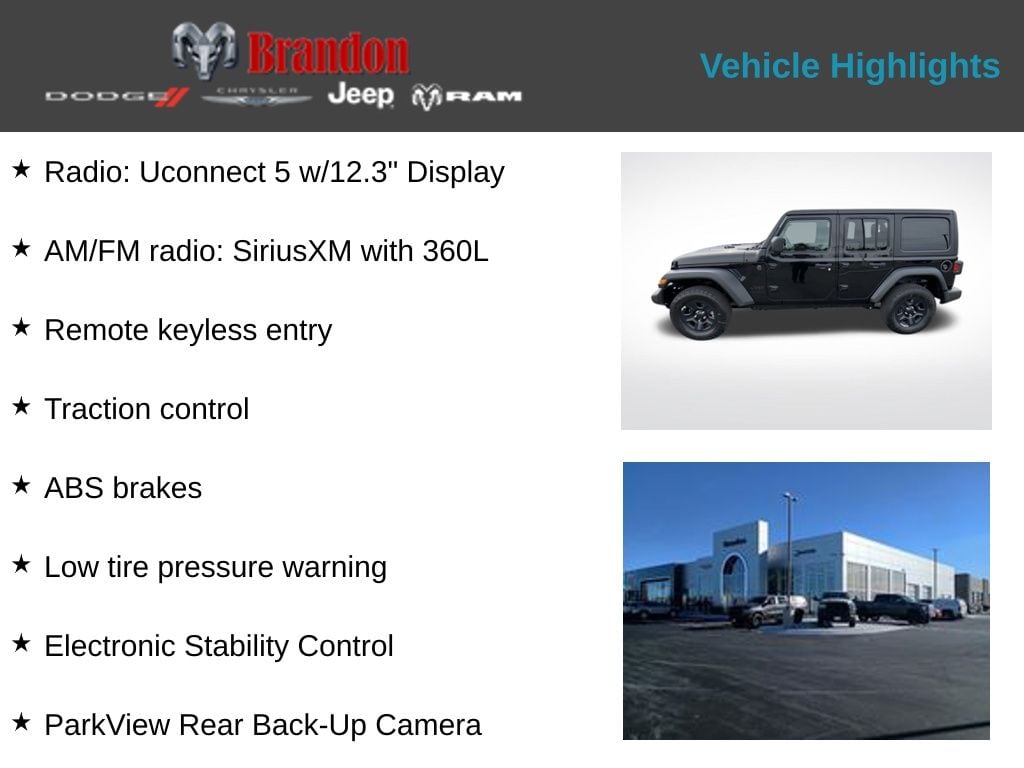 Brandon
DODGE CHRYSLER Jeep RAM

Vehicle Highlights

★ Radio: Uconnect 5 w/12.3" Display

★ AM/FM radio: SiriusXM with 360L

★ Remote keyless entry

★ Traction control

★ ABS brakes

★ Low tire pressure warning

★ Electronic Stability Control

★ ParkView Rear Back-Up Camera